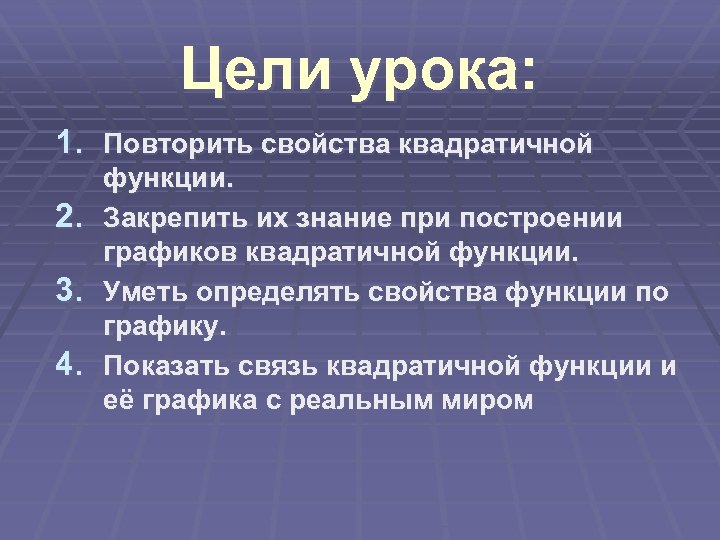 Цели урока:

1. Повторить свойства квадратичной функции.
2. Закрепить их знание при построении графиков квадратичной функции.
3. Уметь определять свойства функции по графику.
4. Показать связь квадратичной функции и её графика с реальным миром